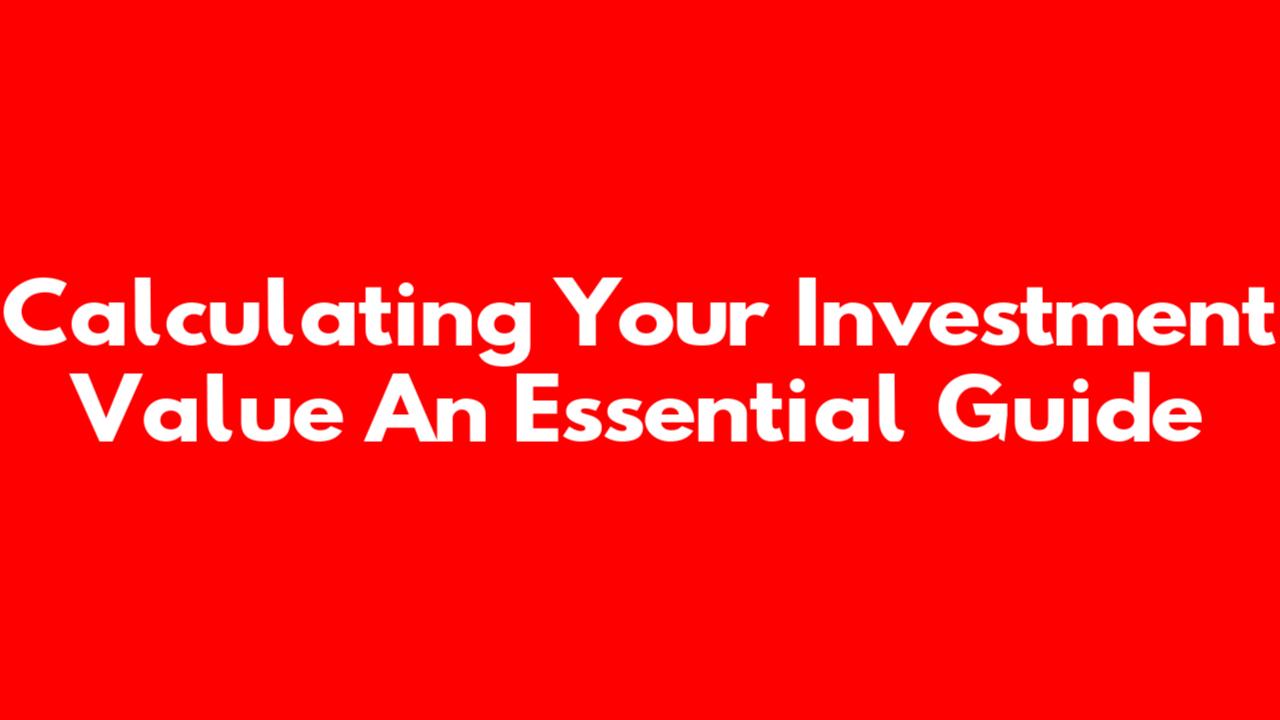 Calculating Your Investment Value An Essential Guide